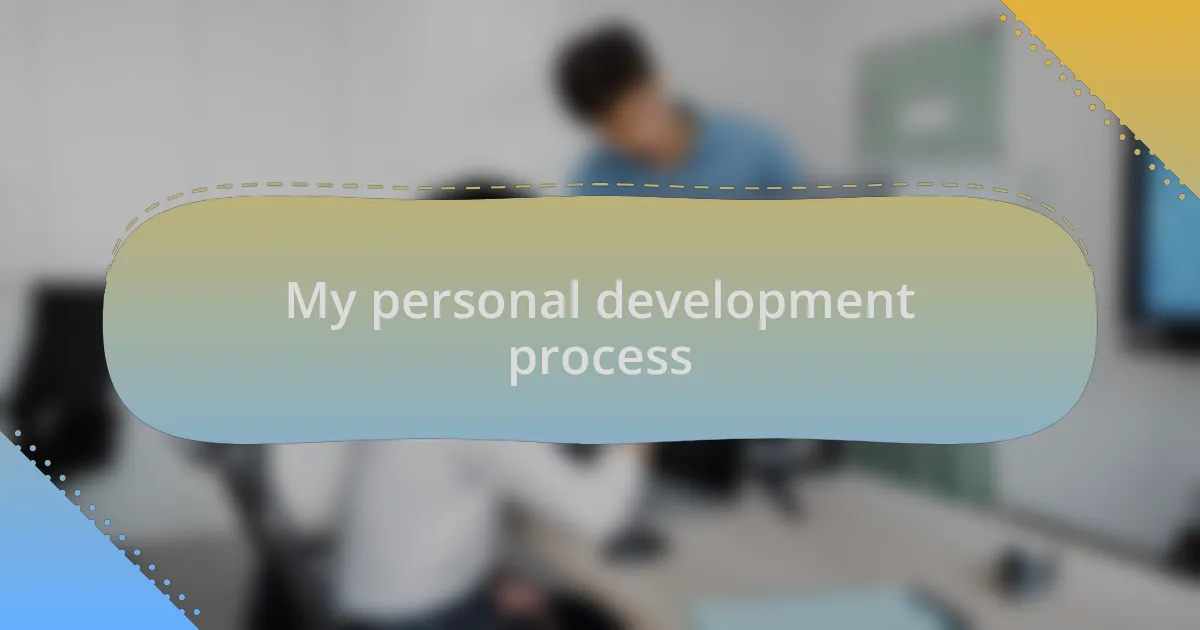 My personal development process